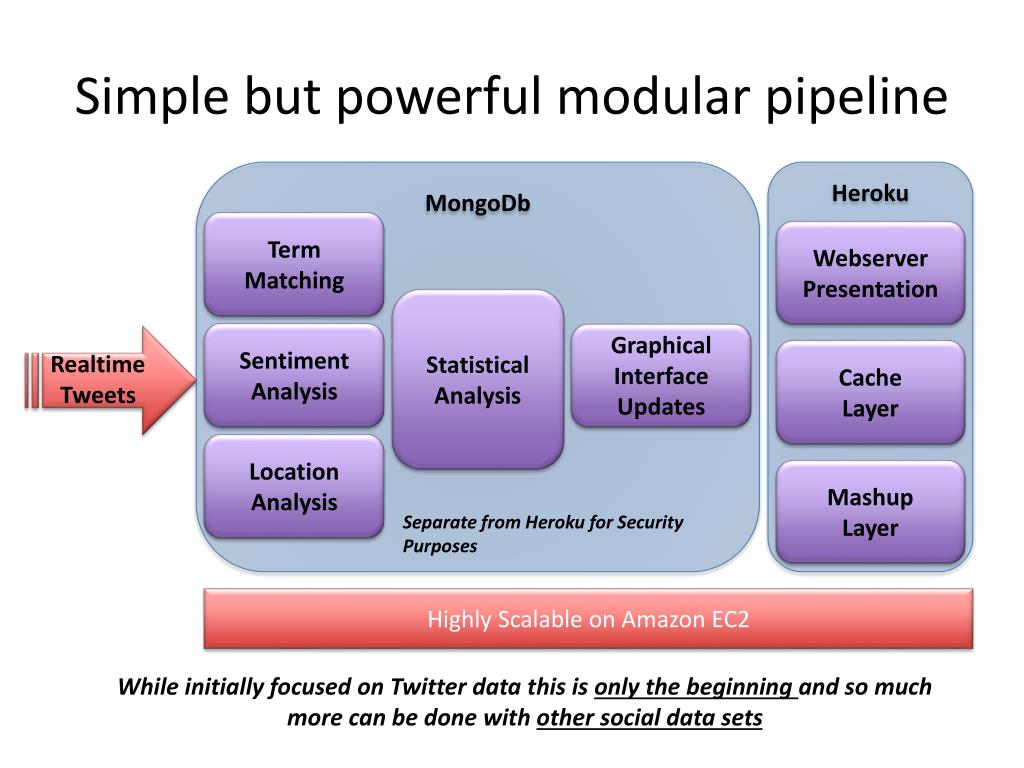 Simple but powerful modular pipeline

Realtime Tweets

MongoDb

Term Matching

Sentiment Analysis

Location Analysis

Statistical Analysis

Graphical Interface Updates

Separate from Heroku for Security Purposes

Heroku

Webserver Presentation

Cache Layer

Mashup Layer

Highly Scalable on Amazon EC2

While initially focused on Twitter data this is only the beginning and so much more can be done with other social data sets